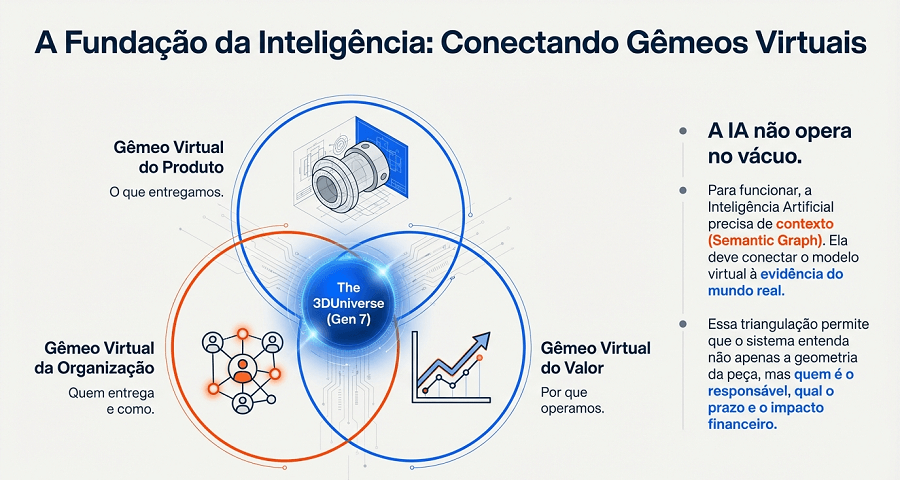 A Fundação da Inteligência: Conectando Gêmeos Virtuais

Gêmeo Virtual do Produto

O que entregamos.

The 3DUniverse (Gen 7)

Gêmeo Virtual da Organização

Quem entrega e como.

Gêmeo Virtual do Valor

Por que operamos.

A IA não opera no vácuo.

Para funcionar, a Inteligência Artificial precisa de contexto (Semantic Graph). Ela deve conectar o modelo virtual à evidência do mundo real.

Essa triangulação permite que o sistema entenda não apenas a geometria da peça, mas quem é o responsável, qual o prazo e o impacto financeiro.